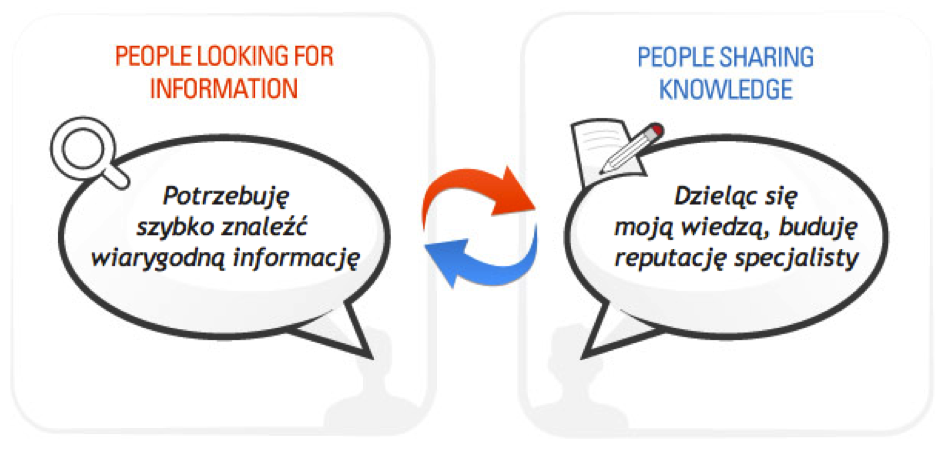 PEOPLE LOOKING FOR INFORMATION

Potrzebuję szybko znaleźć wiarygodną informację

PEOPLE SHARING KNOWLEDGE

Dzieląc się moją wiedzą, buduję reputację specjalisty